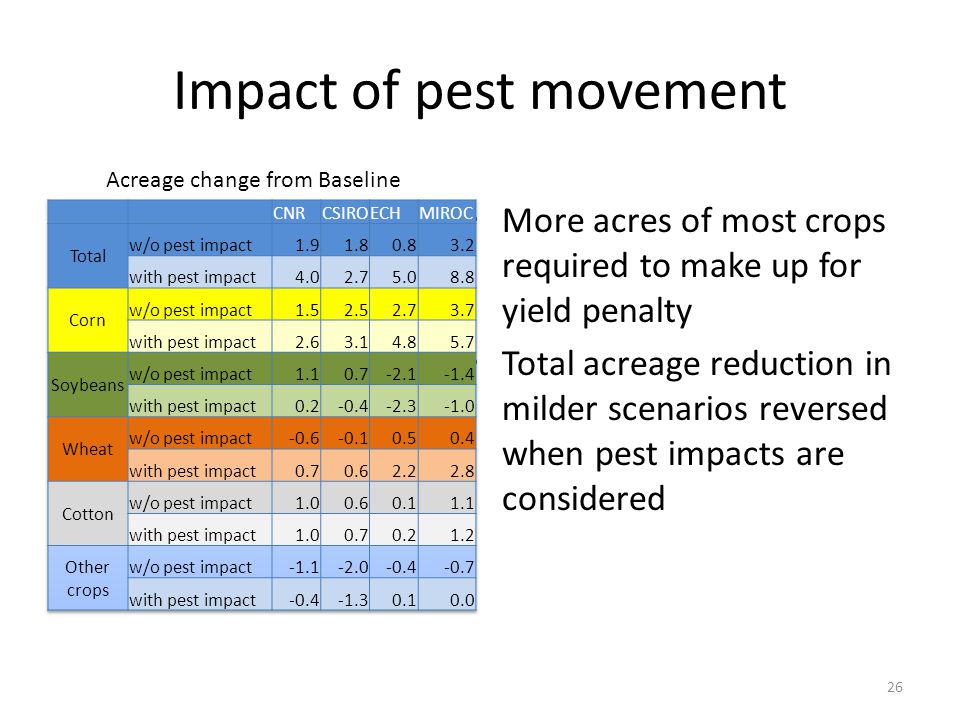 Impact of pest movement

Acreage change from Baseline

| | | CNR | CSIRO | ECH | MIROC |
|---|---|---|---|---|---|
| Total | w/o pest impact | 1.9 | 1.8 | 0.8 | 3.2 |
| | with pest impact | 4.0 | 2.7 | 5.0 | 8.8 |
| Corn | w/o pest impact | 1.5 | 2.5 | 2.7 | 3.7 |
| | with pest impact | 2.6 | 3.1 | 4.8 | 5.7 |
| Soybeans | w/o pest impact | 1.1 | 0.7 | -2.1 | -1.4 |
| | with pest impact | 0.2 | -0.4 | -2.3 | -1.0 |
| Wheat | w/o pest impact | -0.6 | -0.1 | 0.5 | 0.4 |
| | with pest impact | 0.7 | 0.6 | 2.2 | 2.8 |
| Cotton | w/o pest impact | 1.0 | 0.6 | 0.1 | 1.1 |
| | with pest impact | 1.0 | 0.7 | 0.2 | 1.2 |
| Other crops | w/o pest impact | -1.1 | -2.0 | -0.4 | -0.7 |
| | with pest impact | -0.4 | -1.3 | 0.1 | 0.0 |

More acres of most crops required to make up for yield penalty

Total acreage reduction in milder scenarios reversed when pest impacts are considered

26